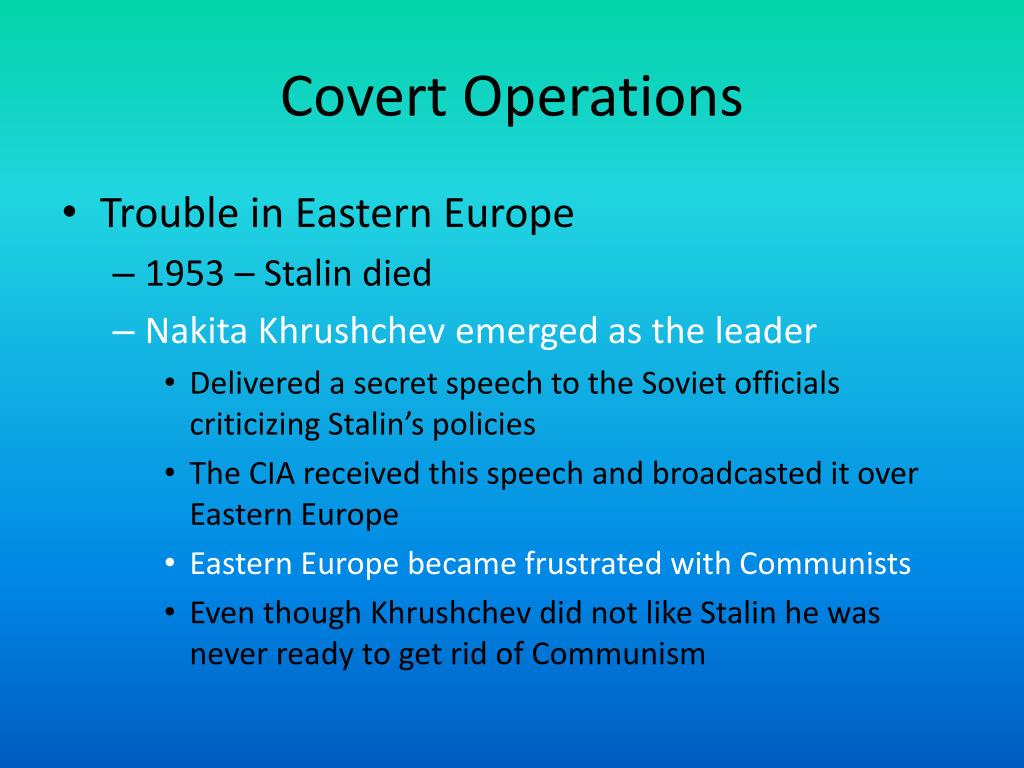 Covert Operations

• Trouble in Eastern Europe
– 1953 – Stalin died
– Nakita Khrushchev emerged as the leader
• Delivered a secret speech to the Soviet officials criticizing Stalin's policies
• The CIA received this speech and broadcasted it over Eastern Europe
• Eastern Europe became frustrated with Communists
• Even though Khrushchev did not like Stalin he was never ready to get rid of Communism